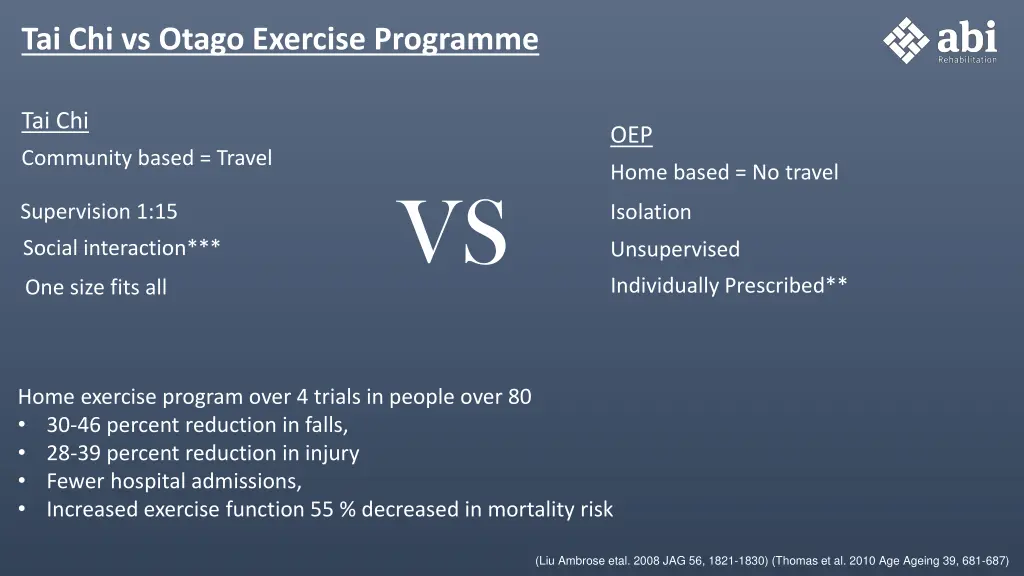 Tai Chi vs Otago Exercise Programme

abi
Rehabilitation

Tai Chi
Community based = Travel

Supervision 1:15
Social interaction***
One size fits all

VS

OEP
Home based = No travel
Isolation
Unsupervised
Individually Prescribed**

Home exercise program over 4 trials in people over 80
• 30-46 percent reduction in falls,
• 28-39 percent reduction in injury
• Fewer hospital admissions,
• Increased exercise function 55 % decreased in mortality risk

(Liu Ambrose etal. 2008 JAG 56, 1821-1830) (Thomas et al. 2010 Age Ageing 39, 681-687)